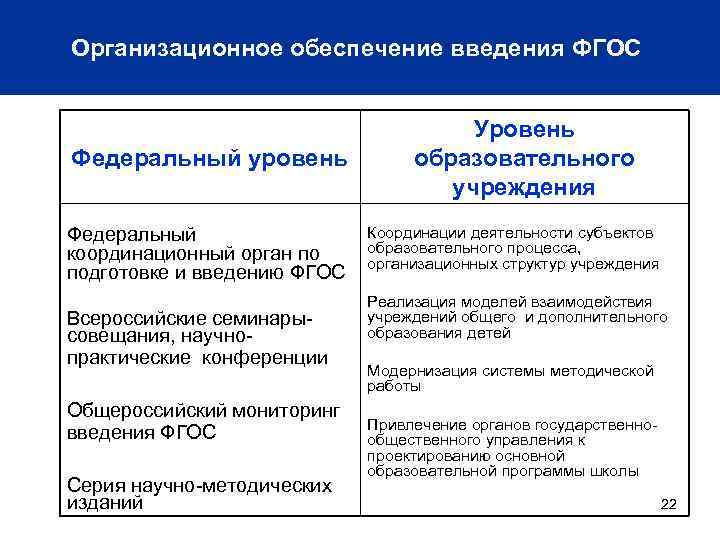 Организационное обеспечение введения ФГОС

| Федеральный уровень | Уровень образовательного учреждения |
|---|---|
| Федеральный координационный орган по подготовке и введению ФГОС<br><br>Всероссийские семинары-совещания, научно-практические конференции<br><br>Общероссийский мониторинг введения ФГОС<br><br>Серия научно-методических изданий | Координации деятельности субъектов образовательного процесса, организационных структур учреждения<br><br>Реализация моделей взаимодействия учреждений общего и дополнительного образования детей<br><br>Модернизация системы методической работы<br><br>Привлечение органов государственно-общественного управления к проектированию основной образовательной программы школы |

22